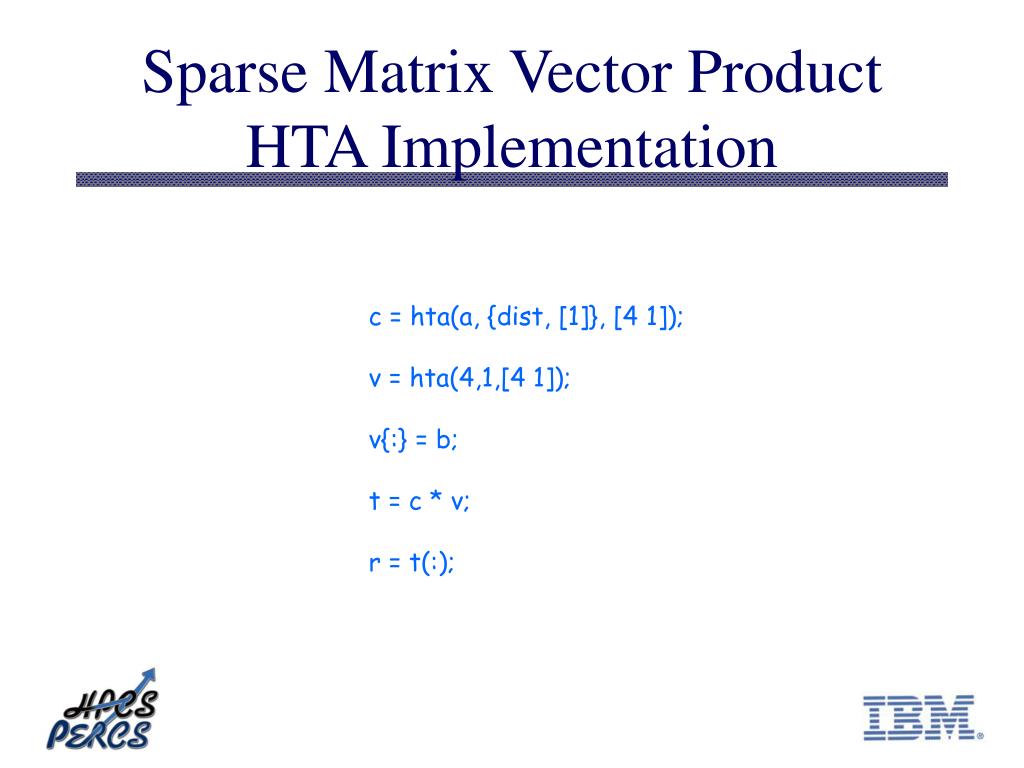 Sparse Matrix Vector Product
HTA Implementation

c = hta(a, {dist, [1]}, [4 1]);

v = hta(4,1,[4 1]);

v{:} = b;

t = c * v;

r = t(:);

HPCS
PERCS

IBM